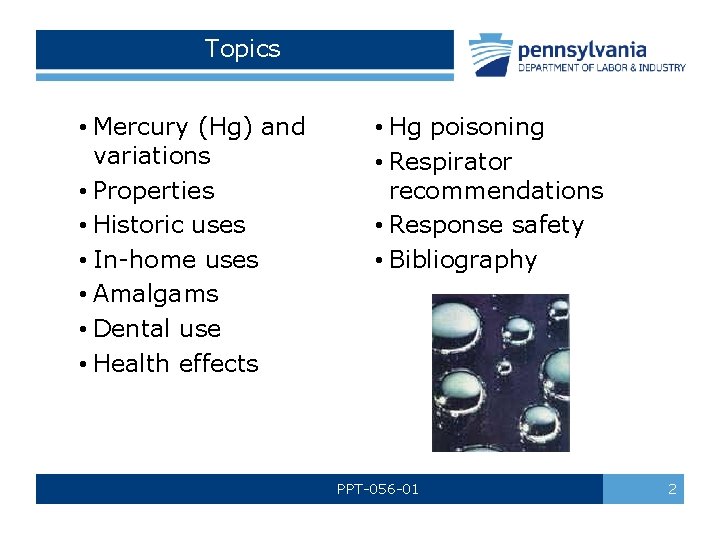 Topics

pennsylvania
DEPARTMENT OF LABOR & INDUSTRY

• Mercury (Hg) and variations
• Properties
• Historic uses
• In-home uses
• Amalgams
• Dental use
• Health effects

• Hg poisoning
• Respirator recommendations
• Response safety
• Bibliography

PPT-056-01

2